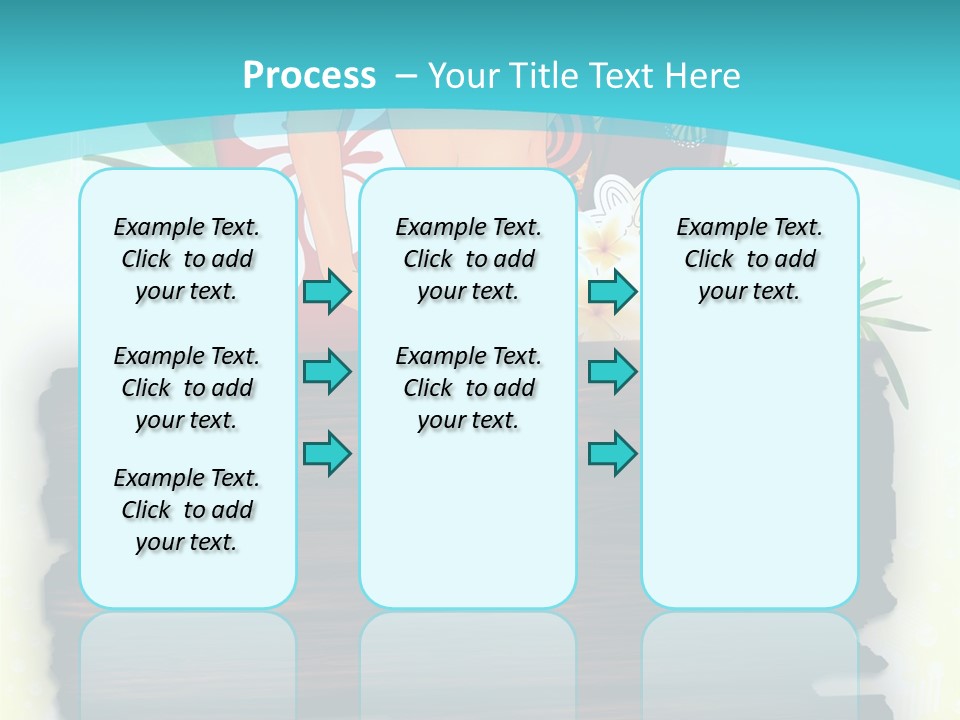 Process – Your Title Text Here

Example Text. Click to add your text.

Example Text. Click to add your text.

Example Text. Click to add your text.

Example Text. Click to add your text.

Example Text. Click to add your text.

Example Text. Click to add your text.